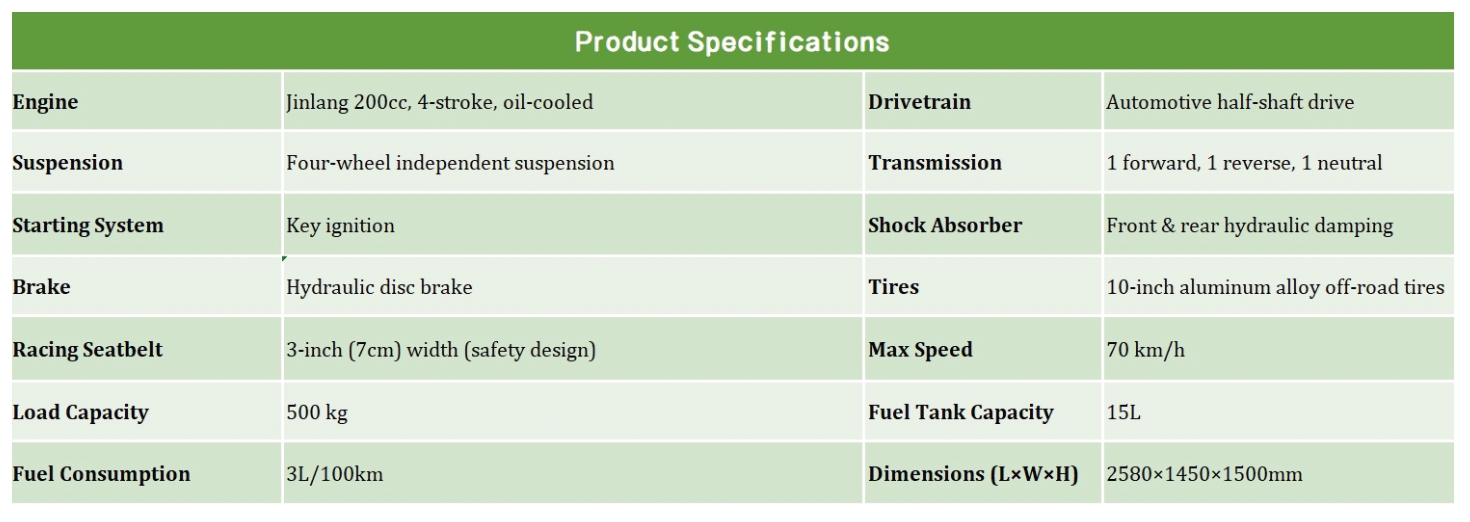 Product Specifications

| | | | |
|---|---|---|---|
| Engine | Jinlang 200cc, 4-stroke, oil-cooled | Drivetrain | Automotive half-shaft drive |
| Suspension | Four-wheel independent suspension | Transmission | 1 forward, 1 reverse, 1 neutral |
| Starting System | Key ignition | Shock Absorber | Front & rear hydraulic damping |
| Brake | Hydraulic disc brake | Tires | 10-inch aluminum alloy off-road tires |
| Racing Seatbelt | 3-inch (7cm) width (safety design) | Max Speed | 70 km/h |
| Load Capacity | 500 kg | Fuel Tank Capacity | 15L |
| Fuel Consumption | 3L/100km | Dimensions (L×W×H) | 2580×1450×1500mm |